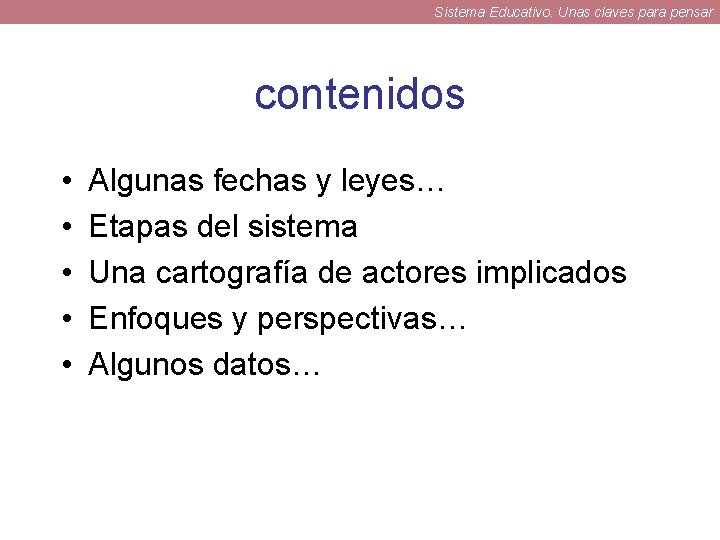 Sistema Educativo. Unas claves para pensar

contenidos

• Algunas fechas y leyes…
• Etapas del sistema
• Una cartografía de actores implicados
• Enfoques y perspectivas…
• Algunos datos…